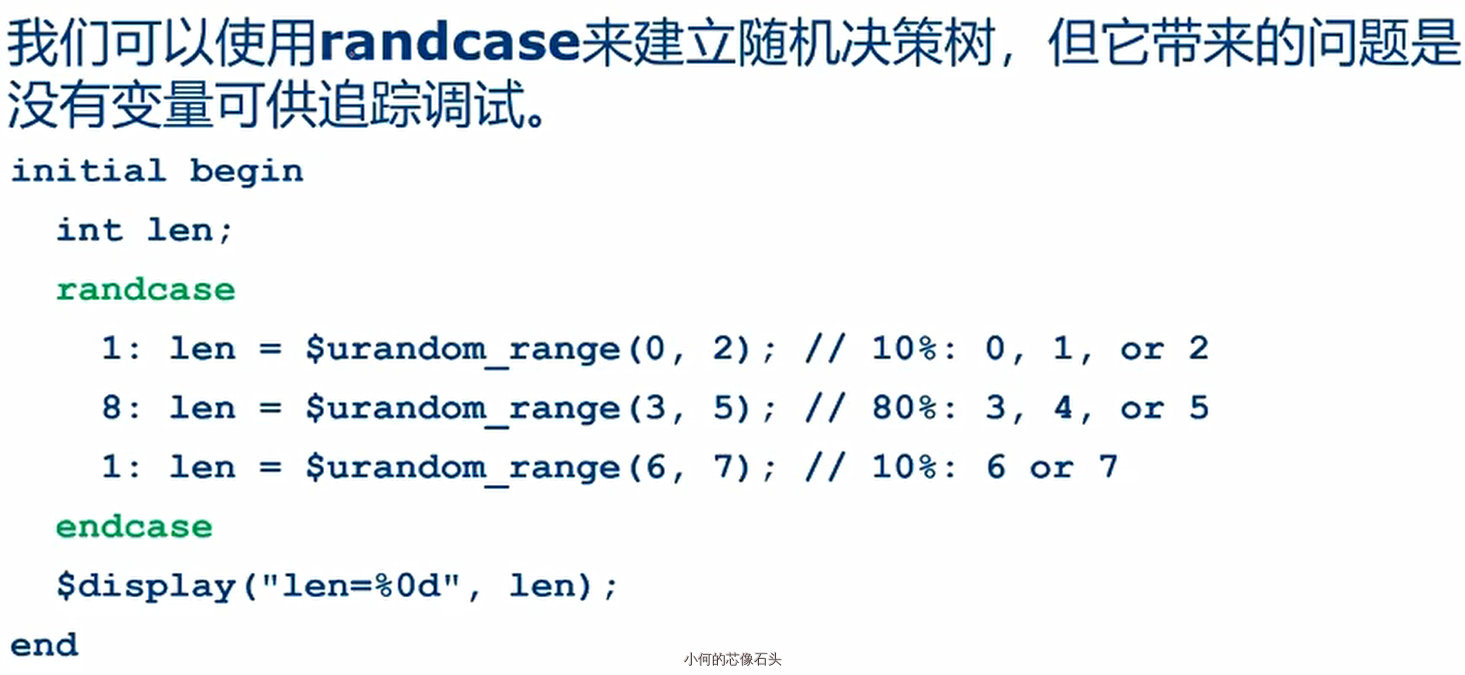 我们可以使用randcase来建立随机决策树，但它带来的问题是没有变量可供追踪调试。

initial begin
  int len;
  randcase
    1: len = $urandom_range(0, 2); // 10%: 0, 1, or 2
    8: len = $urandom_range(3, 5); // 80%: 3, 4, or 5
    1: len = $urandom_range(6, 7); // 10%: 6 or 7
  endcase
  $display("len=%0d", len);
end

小何的芯像石头